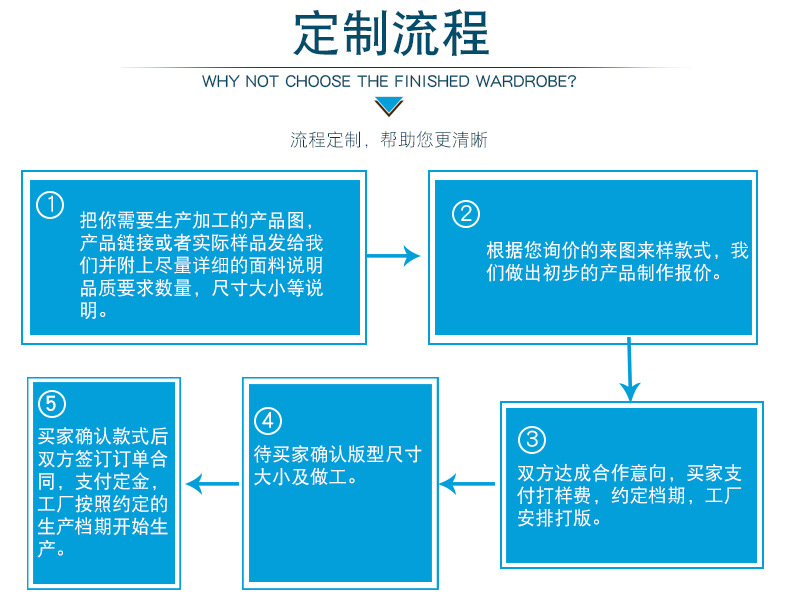 定制流程

WHY NOT CHOOSE THE FINISHED WARDROBE?

流程定制，帮助您更清晰

①
把你需要生产加工的产品图，产品链接或者实际样品发给我们并附上尽量详细的面料说明品质要求数量，尺寸大小等说明。

②
根据您询价的来图来样款式，我们做出初步的产品制作报价。

③
双方达成合作意向，买家支付打样费，约定档期，工厂安排打版。

④
待买家确认版型尺寸大小及做工。

⑤
买家确认款式后双方签订订单合同，支付定金，工厂按照约定的生产档期开始生产。